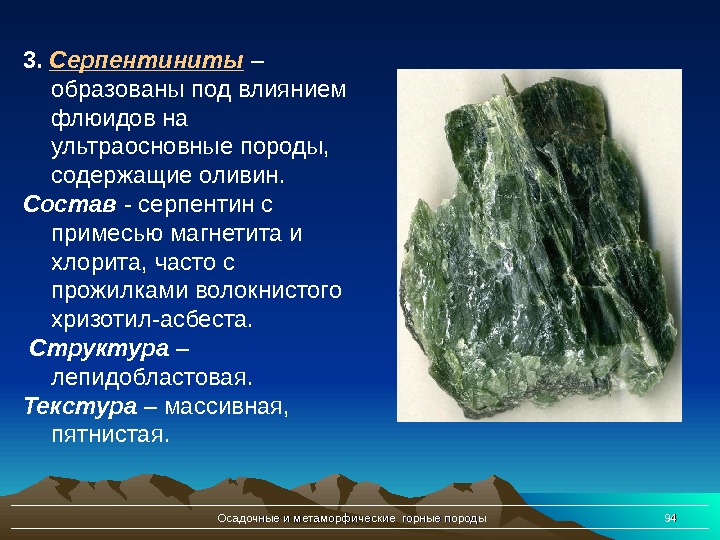 3. Серпентиниты – образованы под влиянием флюидов на ультраосновные породы, содержащие оливин.

Состав - серпентин с примесью магнетита и хлорита, часто с прожилками волокнистого хризотил-асбеста.

Структура – лепидобластовая.

Текстура – массивная, пятнистая.

Осадочные и метаморфические горные породы

94